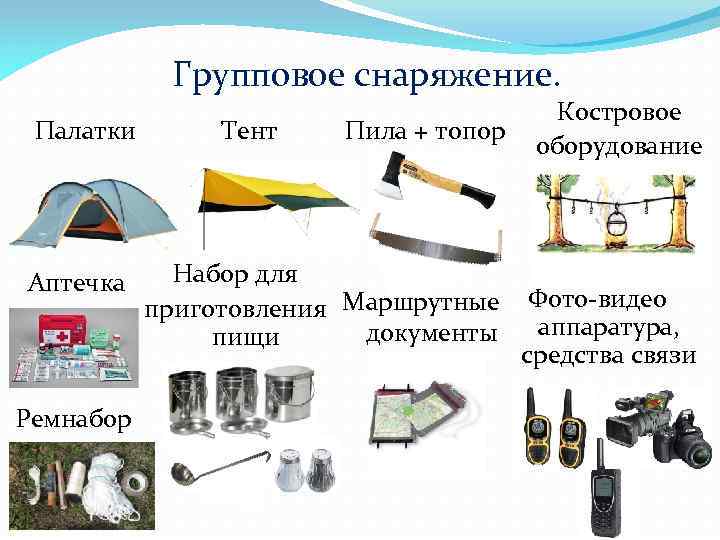 Групповое снаряжение.

Палатки

Тент

Пила + топор

Костровое оборудование

Аптечка

Набор для приготовления пищи

Маршрутные документы

Фото-видео аппаратура, средства связи

Ремнабор